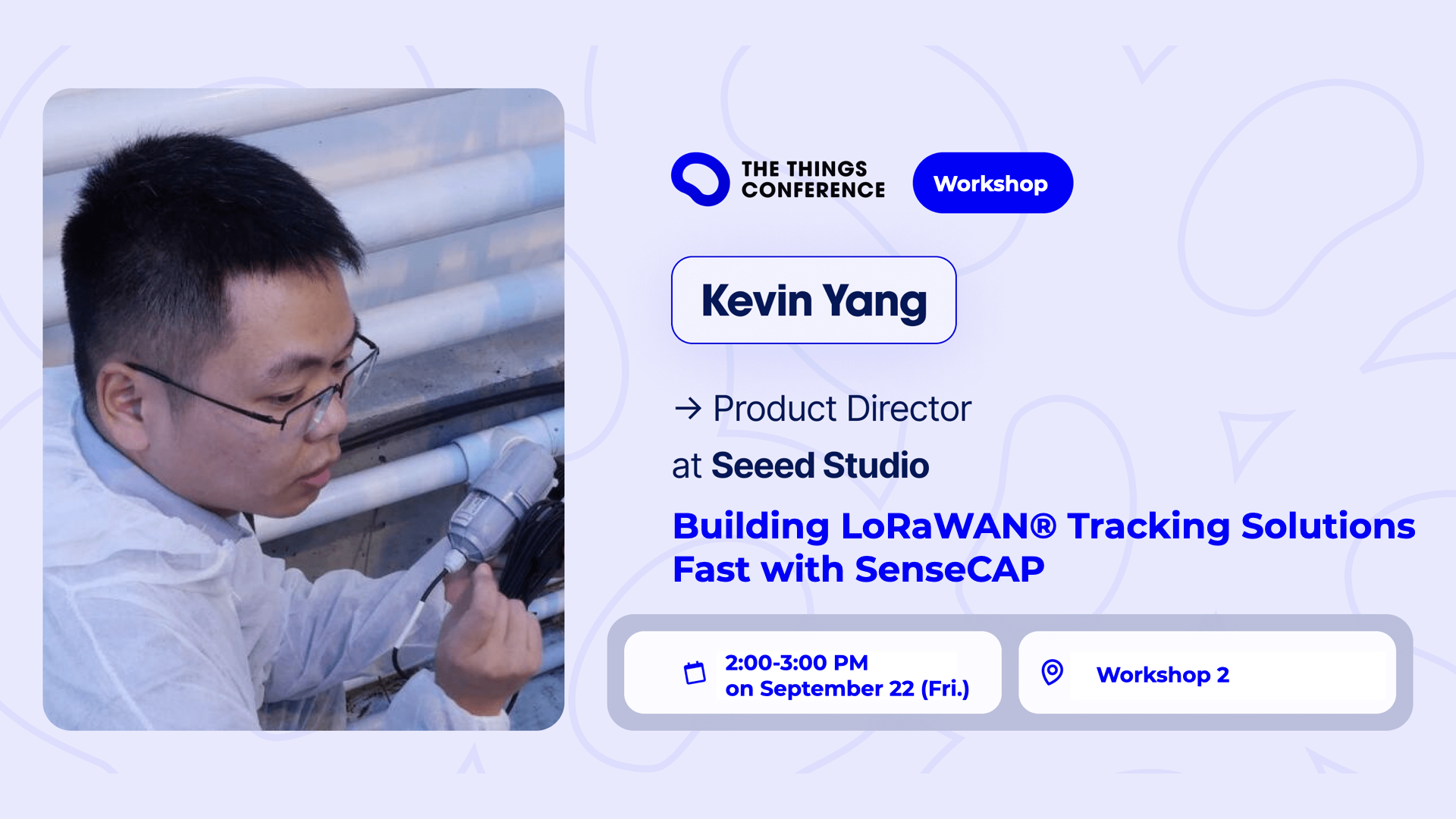 THE THINGS CONFERENCE

Workshop

Kevin Yang

→ Product Director

at Seeed Studio

Building LoRaWAN® Tracking Solutions Fast with SenseCAP

2:00-3:00 PM
on September 22 (Fri.)

Workshop 2